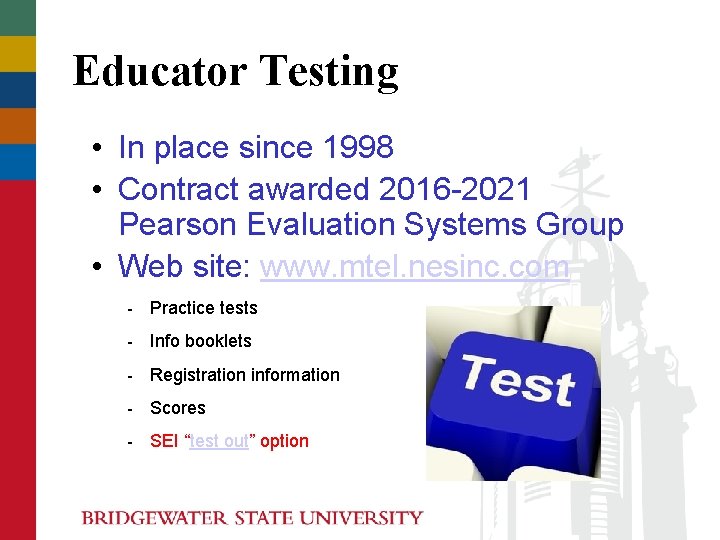 Educator Testing

• In place since 1998
• Contract awarded 2016-2021 Pearson Evaluation Systems Group
• Web site: www.mtel.nesinc.com
- Practice tests
- Info booklets
- Registration information
- Scores
- SEI "test out" option

Test

BRIDGEWATER STATE UNIVERSITY